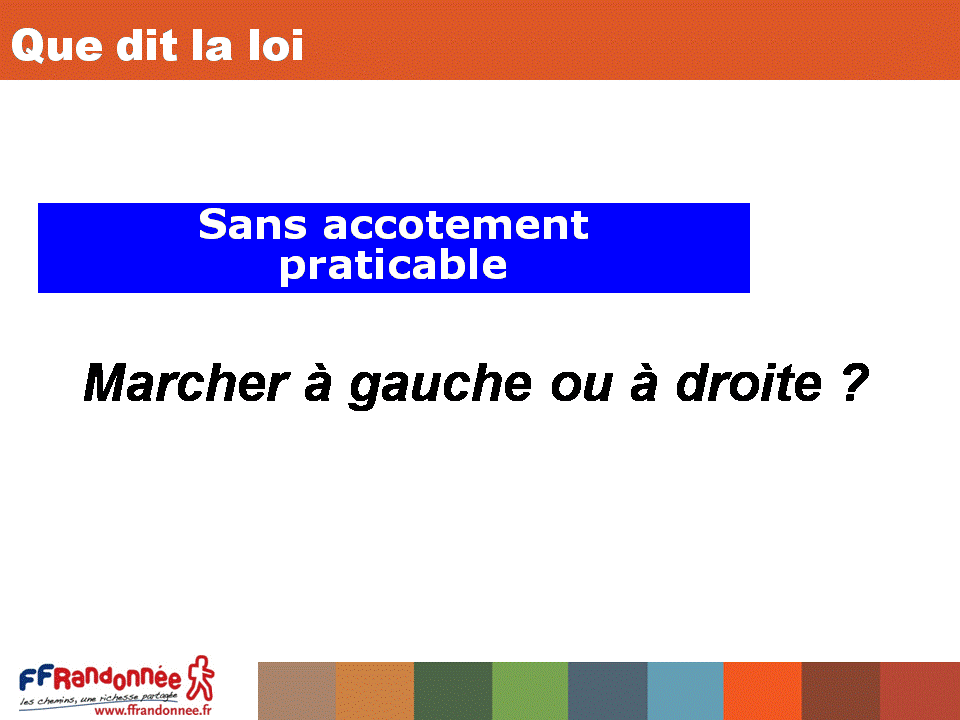 Que dit la loi

Sans accotement praticable

Marcher à gauche ou à droite ?

FFRandonnée
les chemins, une richesse partagée
www.ffrandonnee.fr